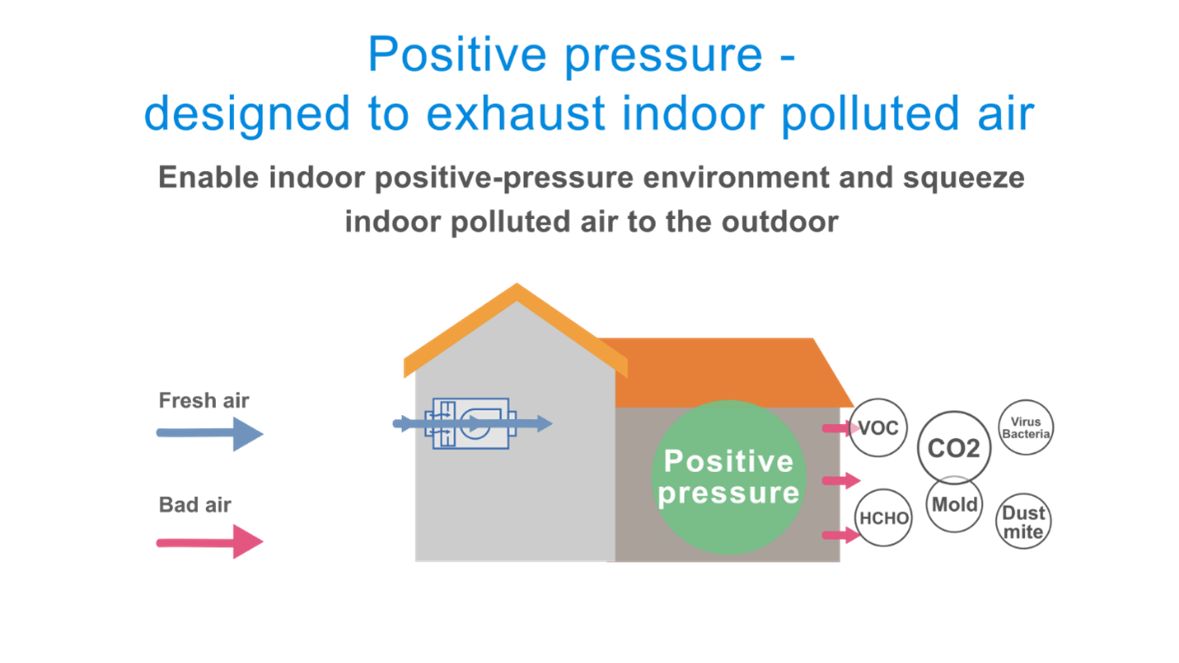 Positive pressure - designed to exhaust indoor polluted air

Enable indoor positive-pressure environment and squeeze indoor polluted air to the outdoor

Fresh air

Bad air

Positive pressure

VOC

CO2

Virus Bacteria

HCHO

Mold

Dust mite